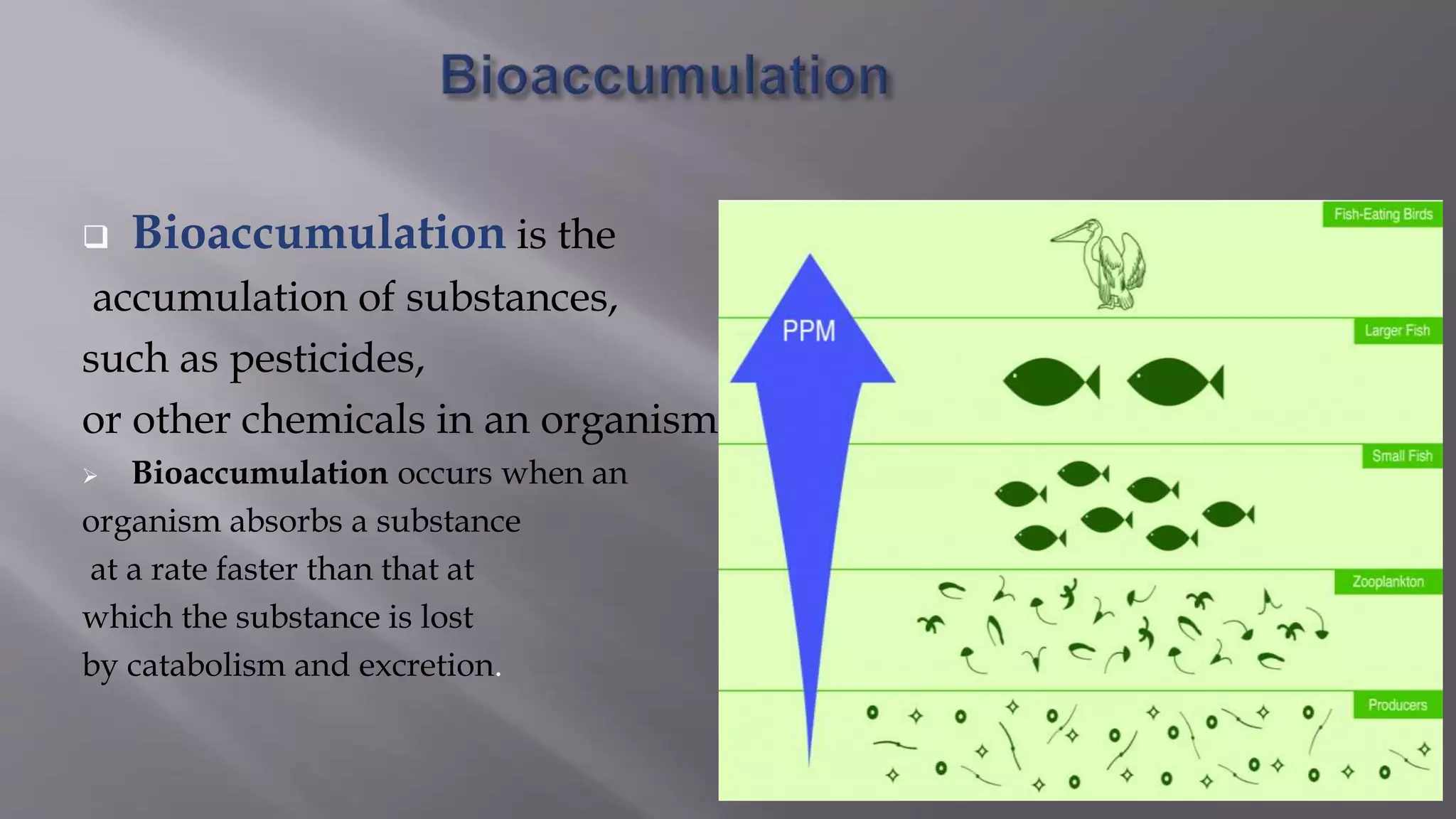 Bioaccumulation

❑ Bioaccumulation is the accumulation of substances, such as pesticides, or other chemicals in an organism

➢ Bioaccumulation occurs when an organism absorbs a substance at a rate faster than that at which the substance is lost by catabolism and excretion.

PPM

Fish-Eating Birds

Larger Fish

Small Fish

Zooplankton

Producers